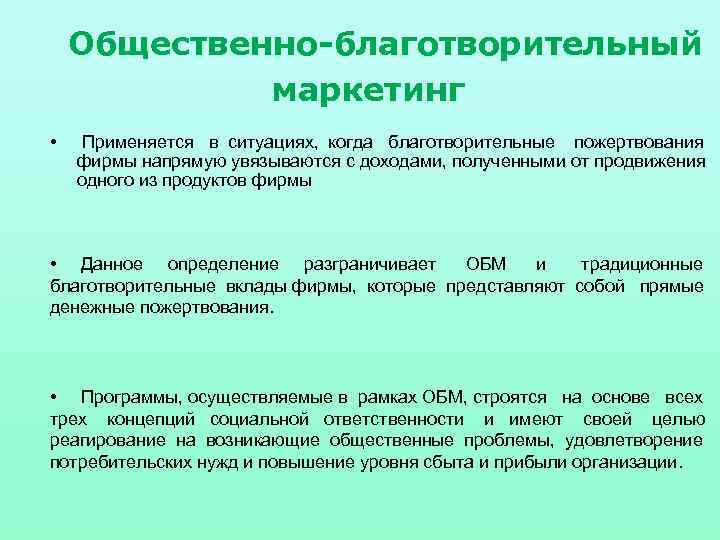 Общественно-благотворительный маркетинг

• Применяется в ситуациях, когда благотворительные пожертвования фирмы напрямую увязываются с доходами, полученными от продвижения одного из продуктов фирмы

• Данное определение разграничивает ОБМ и традиционные благотворительные вклады фирмы, которые представляют собой прямые денежные пожертвования.

• Программы, осуществляемые в рамках ОБМ, строятся на основе всех трех концепций социальной ответственности и имеют своей целью реагирование на возникающие общественные проблемы, удовлетворение потребительских нужд и повышение уровня сбыта и прибыли организации.